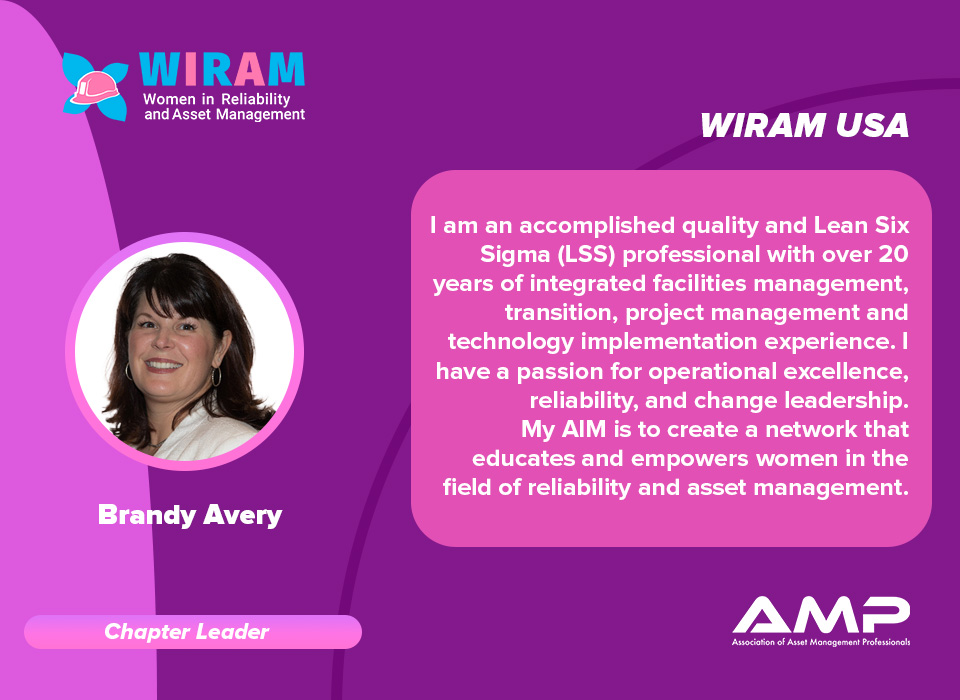 WIRAM
Women in Reliability and Asset Management

WIRAM USA

I am an accomplished quality and Lean Six Sigma (LSS) professional with over 20 years of integrated facilities management, transition, project management and technology implementation experience. I have a passion for operational excellence, reliability, and change leadership.
My AIM is to create a network that educates and empowers women in the field of reliability and asset management.

Brandy Avery

Chapter Leader

AMP
Association of Asset Management Professionals